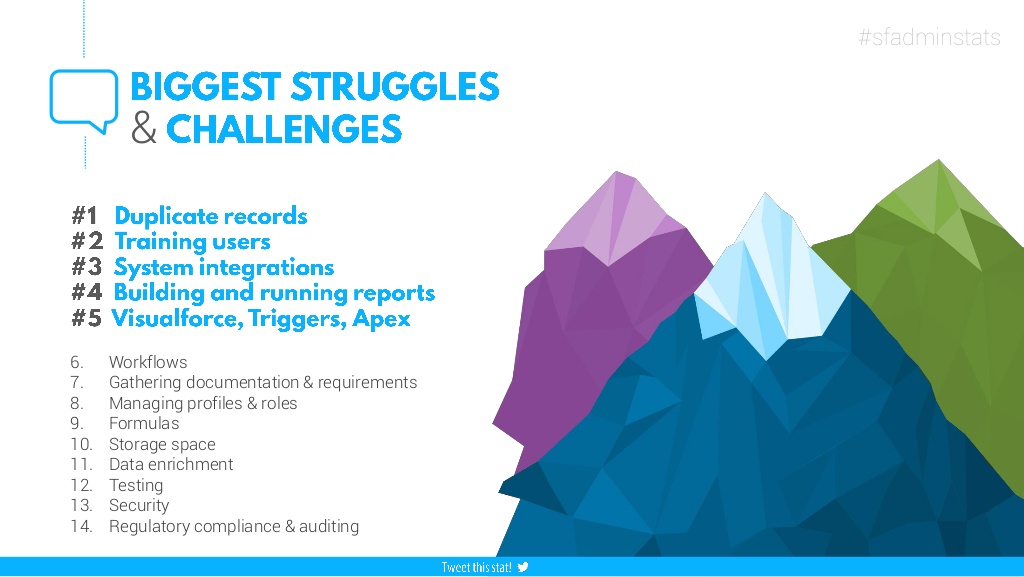 #sfadminstats

BIGGEST STRUGGLES & CHALLENGES

#1 Duplicate records
#2 Training users
#3 System integrations
#4 Building and running reports
#5 Visualforce, Triggers, Apex

6. Workflows
7. Gathering documentation & requirements
8. Managing profiles & roles
9. Formulas
10. Storage space
11. Data enrichment
12. Testing
13. Security
14. Regulatory compliance & auditing

Tweet this stat!